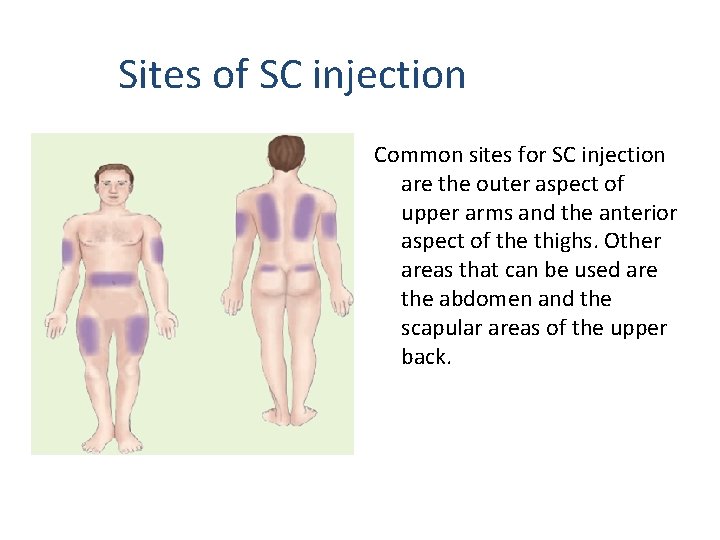 Sites of SC injection

Common sites for SC injection are the outer aspect of upper arms and the anterior aspect of the thighs. Other areas that can be used are the abdomen and the scapular areas of the upper back.